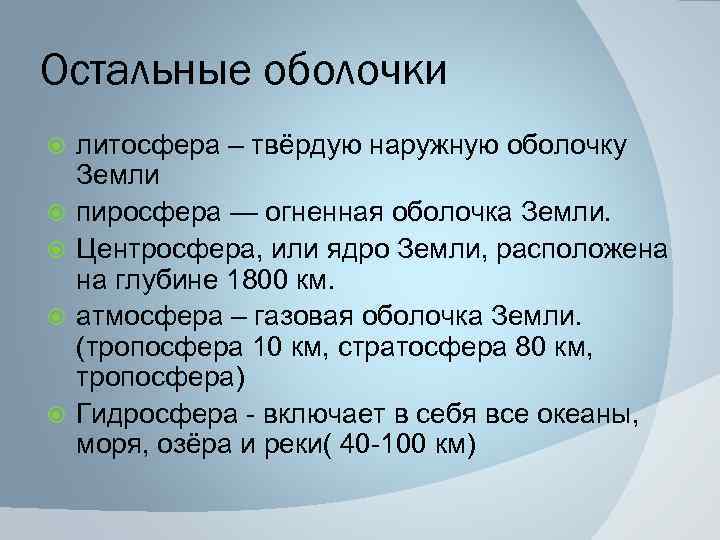 Остальные оболочки

литосфера – твёрдую наружную оболочку Земли

пиросфера — огненная оболочка Земли.

Центросфера, или ядро Земли, расположена на глубине 1800 км.

атмосфера – газовая оболочка Земли. (тропосфера 10 км, стратосфера 80 км, тропосфера)

Гидросфера - включает в себя все океаны, моря, озёра и реки( 40-100 км)